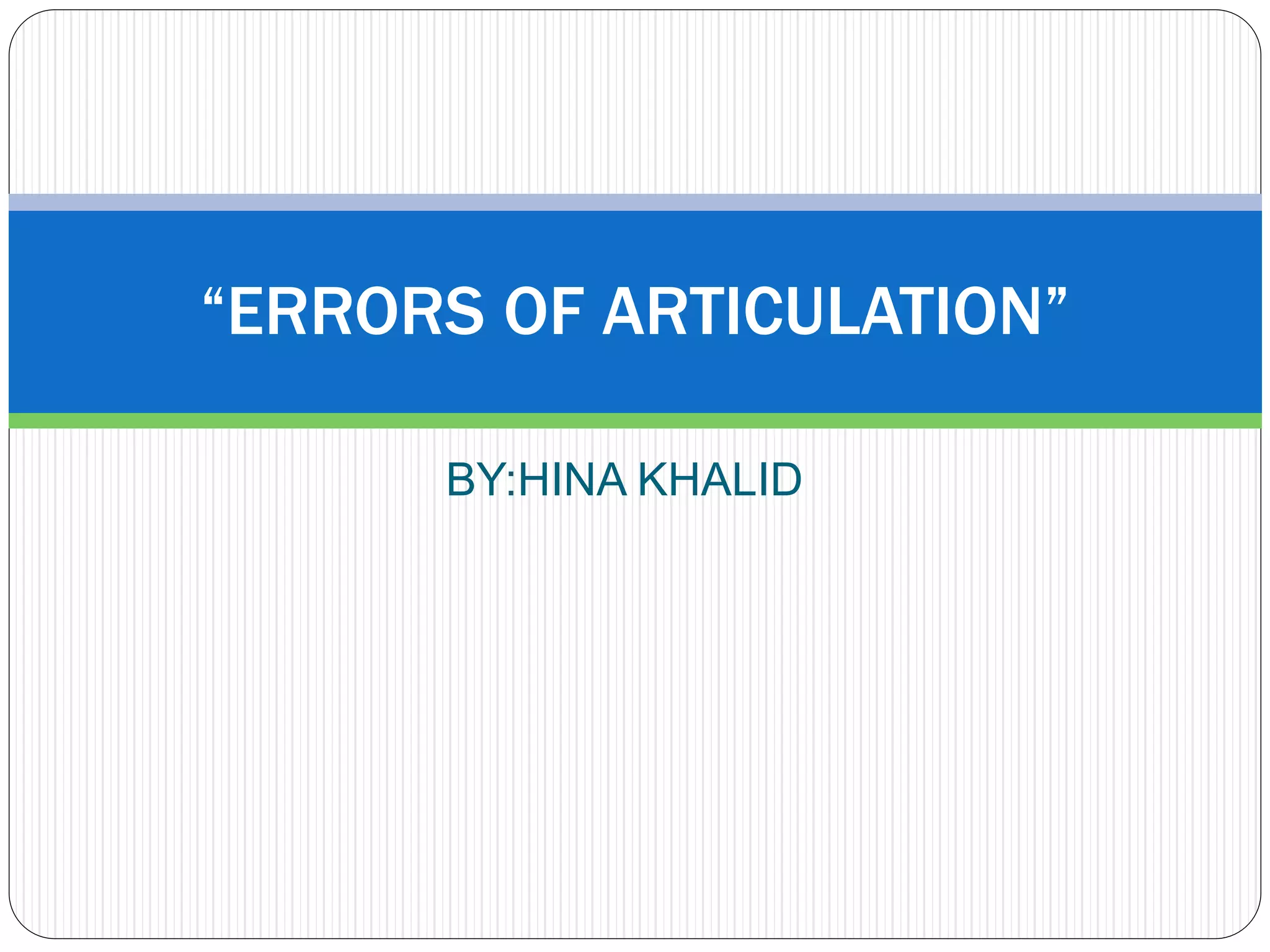 “ERRORS OF ARTICULATION”

BY:HINA KHALID